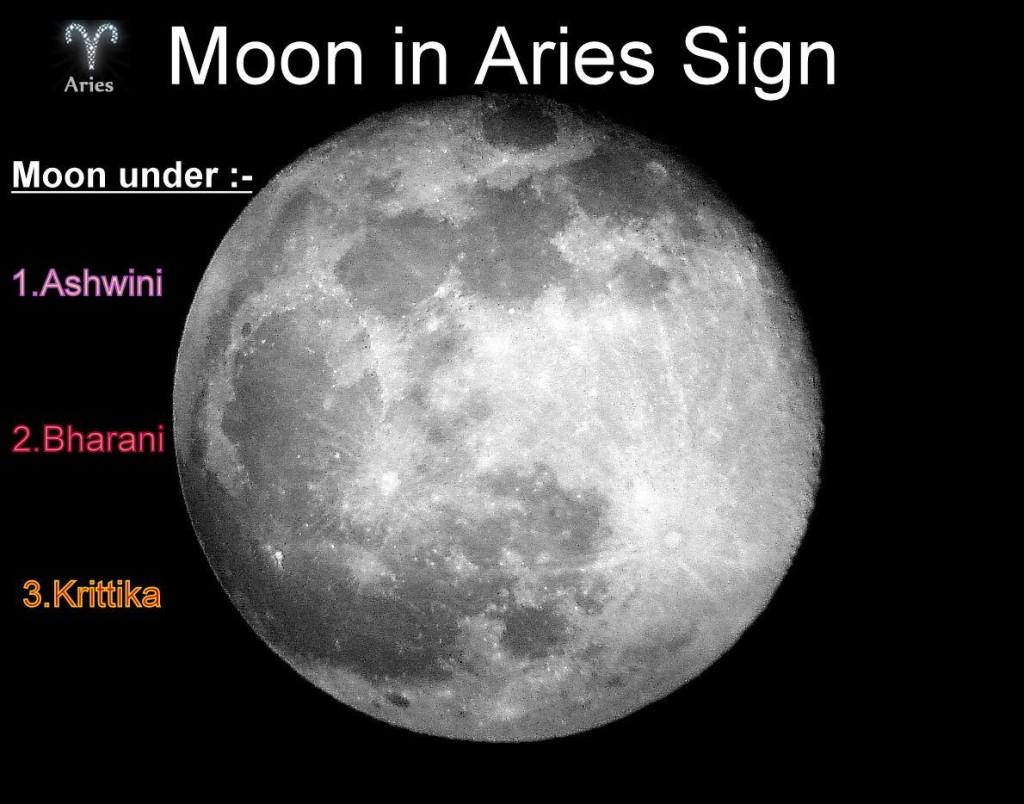 Aries

Moon in Aries Sign

Moon under :-

1.Ashwini

2.Bharani

3.Krittika